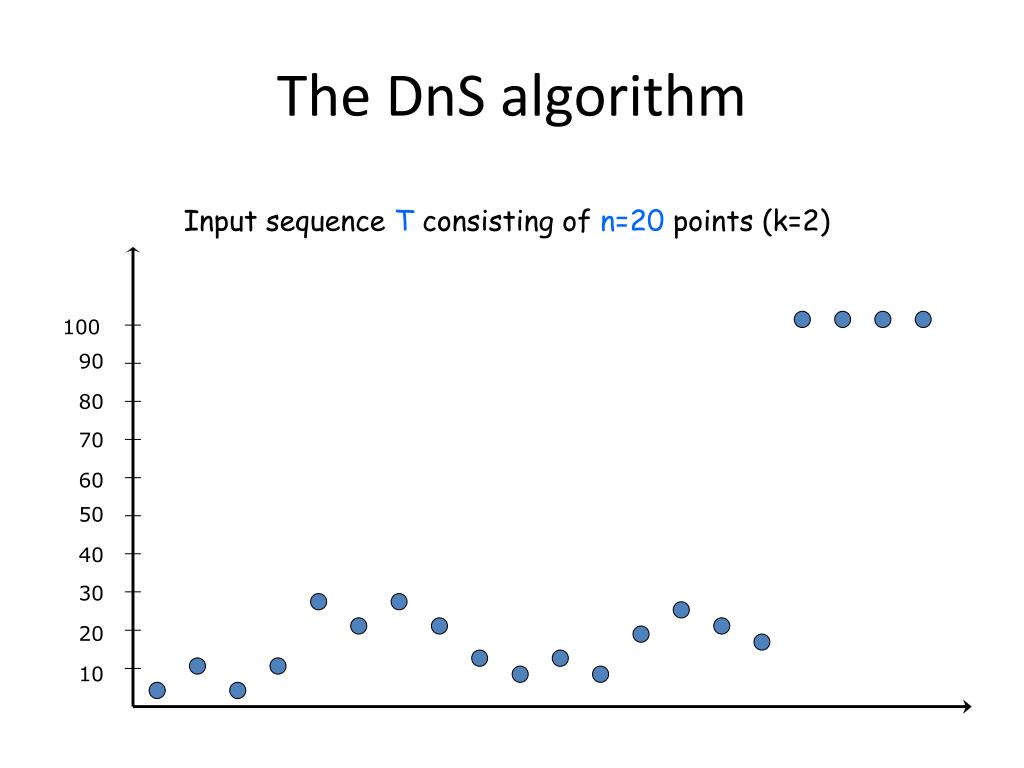 The DnS algorithm

Input sequence T consisting of n=20 points (k=2)

100
90
80
70
60
50
40
30
20
10